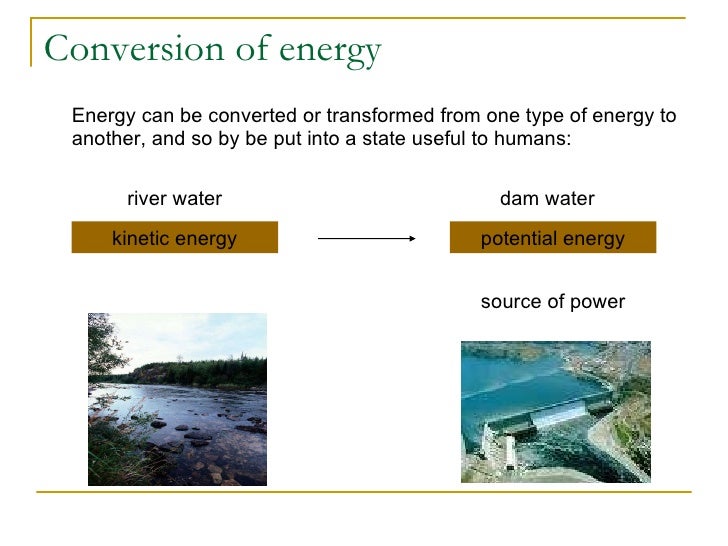 Conversion of energy

Energy can be converted or transformed from one type of energy to another, and so by be put into a state useful to humans:

river water

kinetic energy

dam water

potential energy

source of power